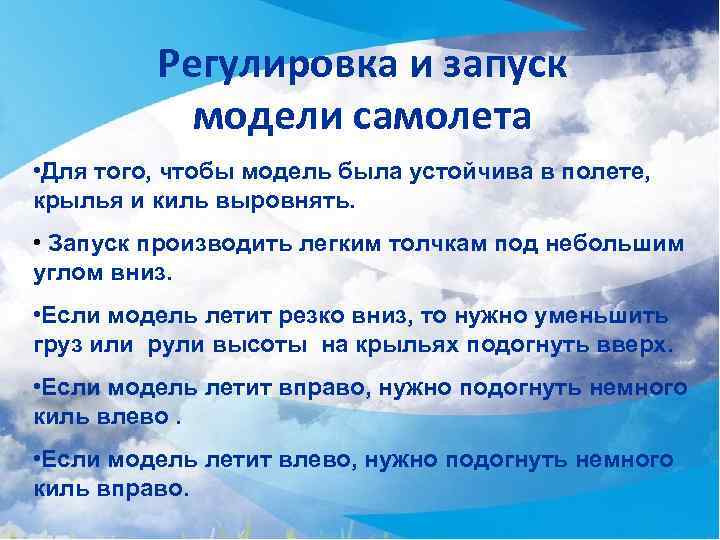 Регулировка и запуск модели самолета

•Для того, чтобы модель была устойчива в полете, крылья и киль выровнять.

• Запуск производить легким толчкам под небольшим углом вниз.

•Если модель летит резко вниз, то нужно уменьшить груз или рули высоты на крыльях подогнуть вверх.

•Если модель летит вправо, нужно подогнуть немного киль влево .

•Если модель летит влево, нужно подогнуть немного киль вправо.